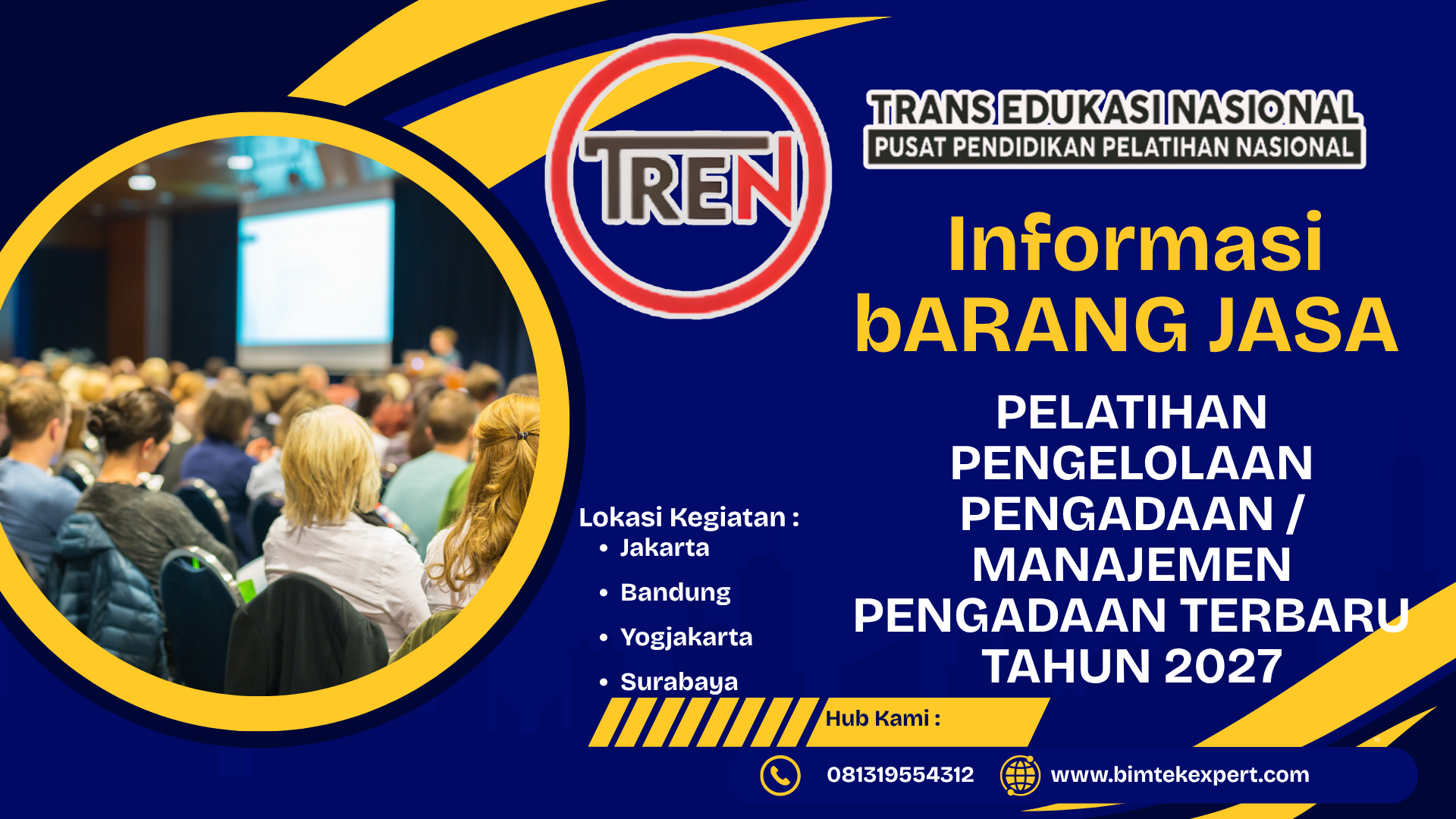 TREN

TRANS EDUKASI NASIONAL
PUSAT PENDIDIKAN PELATIHAN NASIONAL

Informasi bARANG JASA

PELATIHAN PENGELOLAAN PENGADAAN / MANAJEMEN PENGADAAN TERBARU TAHUN 2027

Lokasi Kegiatan :
• Jakarta
• Bandung
• Yogjakarta
• Surabaya

Hub Kami :

081319554312
www.bimtekexpert.com